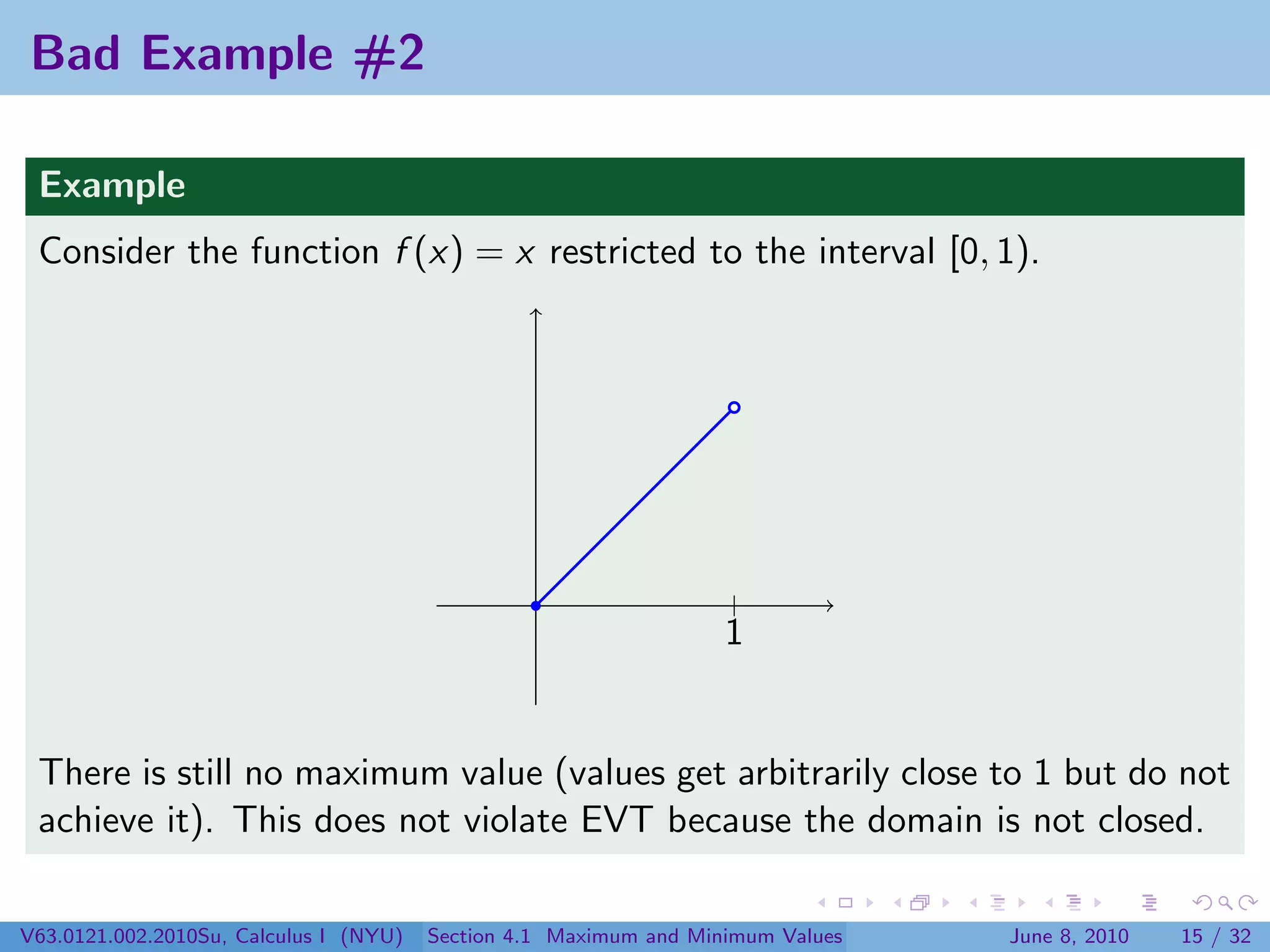 Bad Example #2

Example

Consider the function $f(x) = x$ restricted to the interval $[0, 1)$.

1

There is still no maximum value (values get arbitrarily close to 1 but do not achieve it). This does not violate EVT because the domain is not closed.

V63.0121.002.2010Su, Calculus I (NYU) Section 4.1 Maximum and Minimum Values June 8, 2010 15 / 32